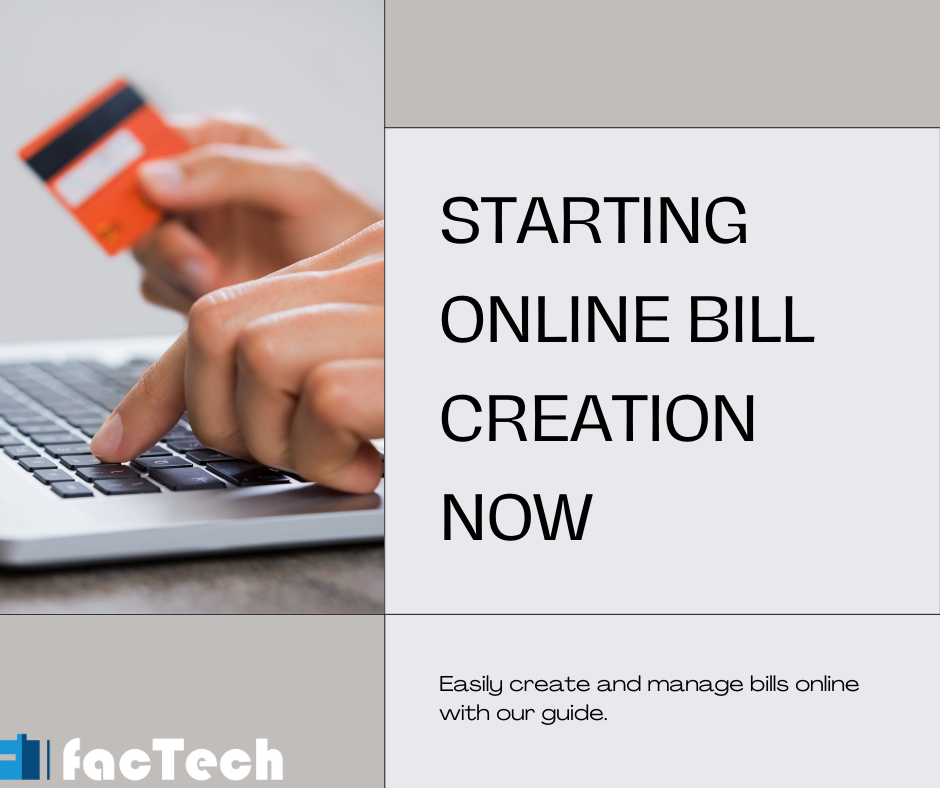 STARTING ONLINE BILL CREATION NOW

Easily create and manage bills online with our guide.

facTech